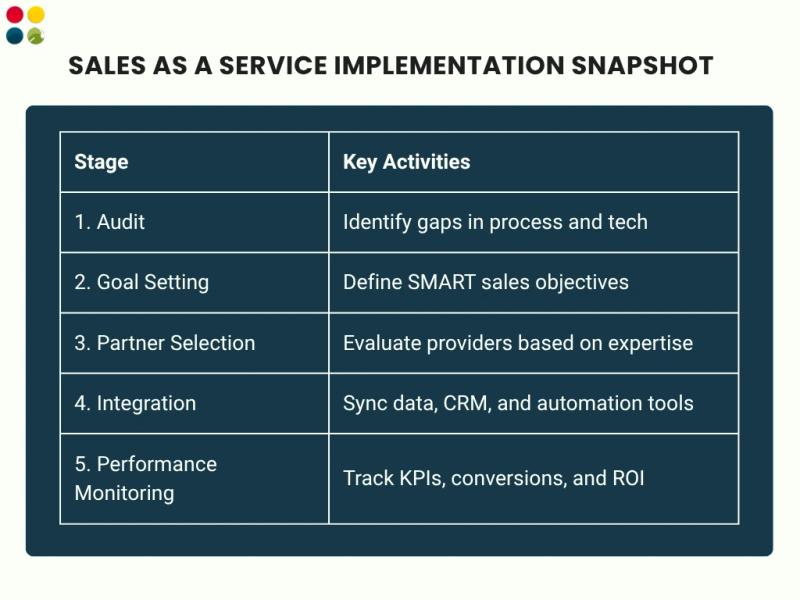 SALES AS A SERVICE IMPLEMENTATION SNAPSHOT

| Stage | Key Activities |
|---|---|
| 1. Audit | Identify gaps in process and tech |
| 2. Goal Setting | Define SMART sales objectives |
| 3. Partner Selection | Evaluate providers based on expertise |
| 4. Integration | Sync data, CRM, and automation tools |
| 5. Performance Monitoring | Track KPIs, conversions, and ROI |